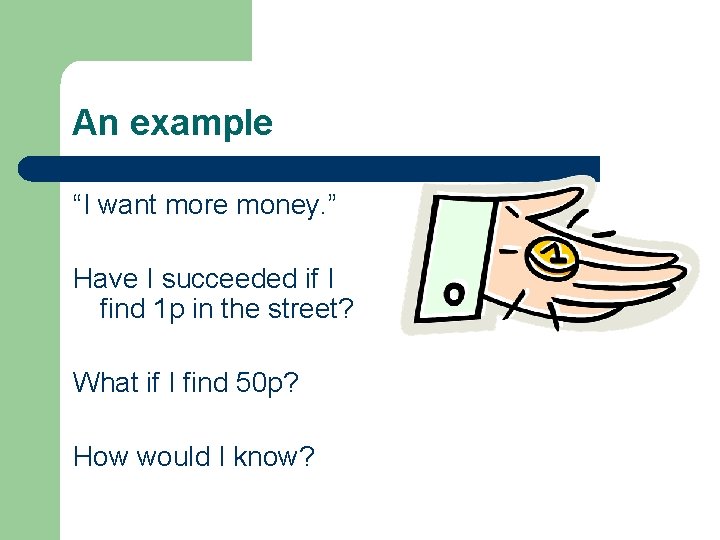 An example

“I want more money.”

Have I succeeded if I find 1p in the street?

What if I find 50p?

How would I know?

1